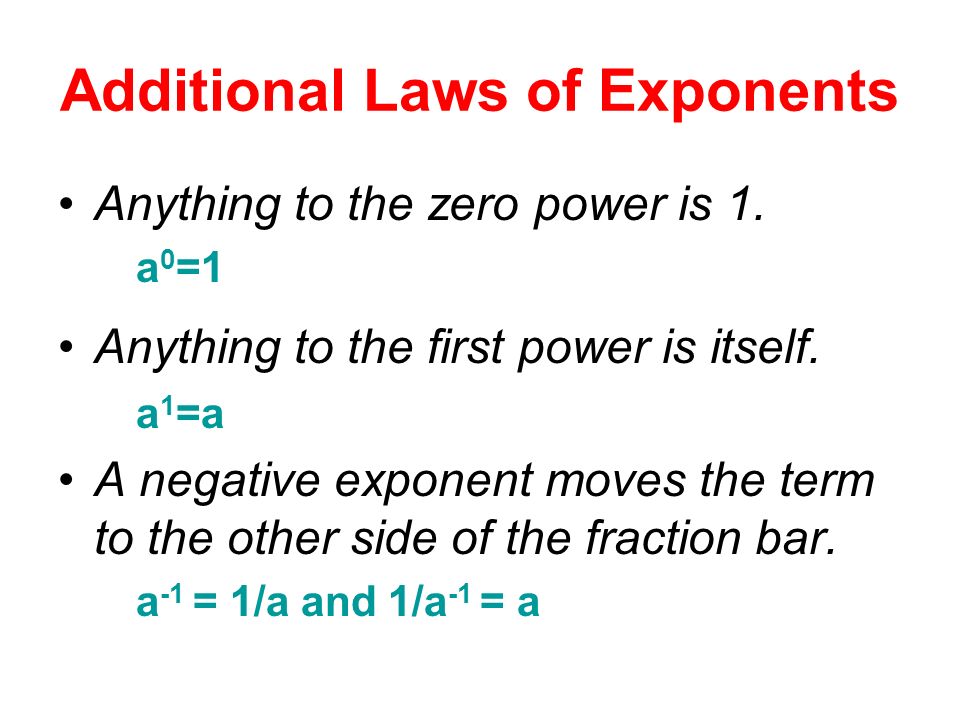 Additional Laws of Exponents

• Anything to the zero power is 1.

$a^0=1$

• Anything to the first power is itself.

$a^1=a$

• A negative exponent moves the term to the other side of the fraction bar.

$a^{-1} = 1/a$ and $1/a^{-1} = a$